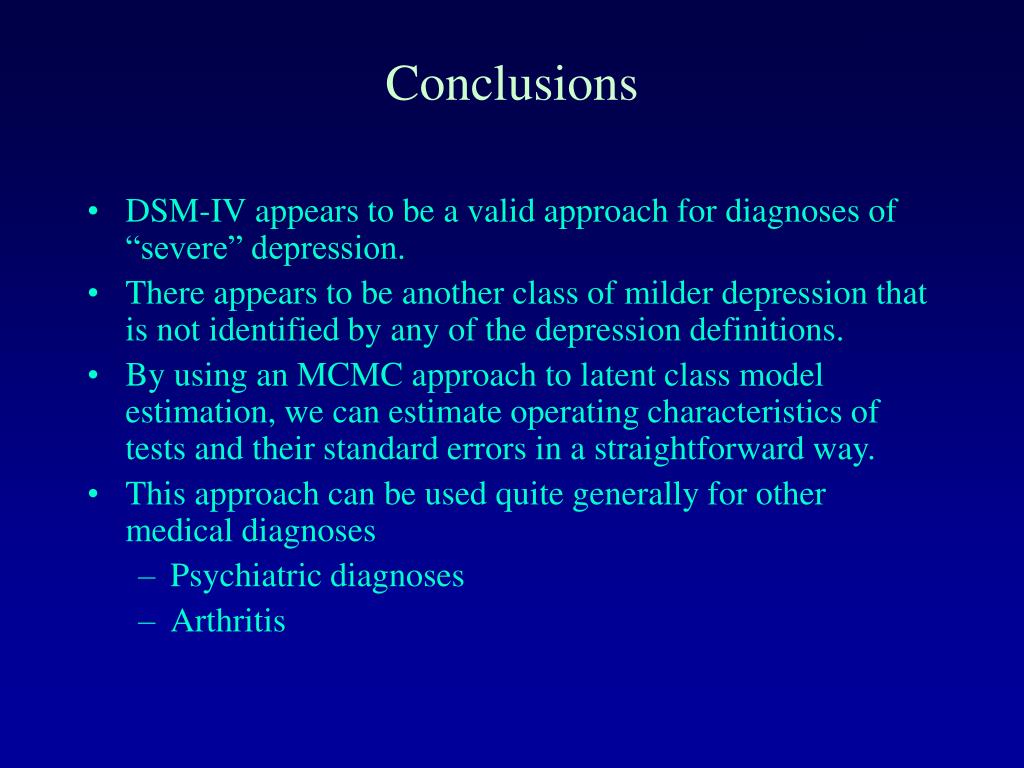 Conclusions

• DSM-IV appears to be a valid approach for diagnoses of “severe” depression.
• There appears to be another class of milder depression that is not identified by any of the depression definitions.
• By using an MCMC approach to latent class model estimation, we can estimate operating characteristics of tests and their standard errors in a straightforward way.
• This approach can be used quite generally for other medical diagnoses
– Psychiatric diagnoses
– Arthritis